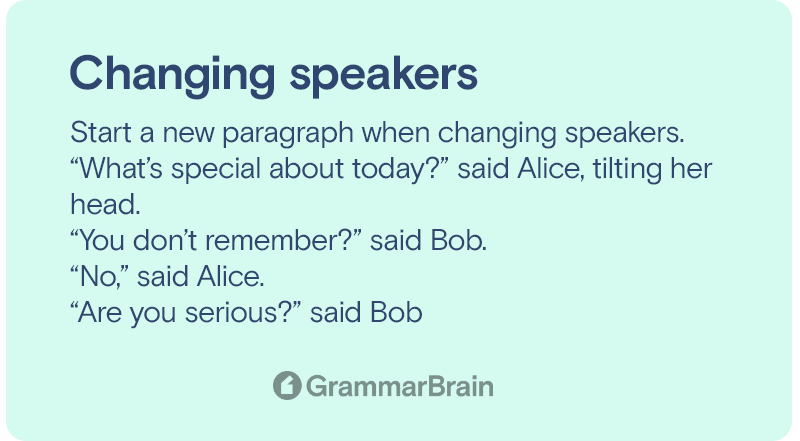 Changing speakers

Start a new paragraph when changing speakers.

“What’s special about today?” said Alice, tilting her head.

“You don’t remember?” said Bob.

“No,” said Alice.

“Are you serious?” said Bob

GrammarBrain